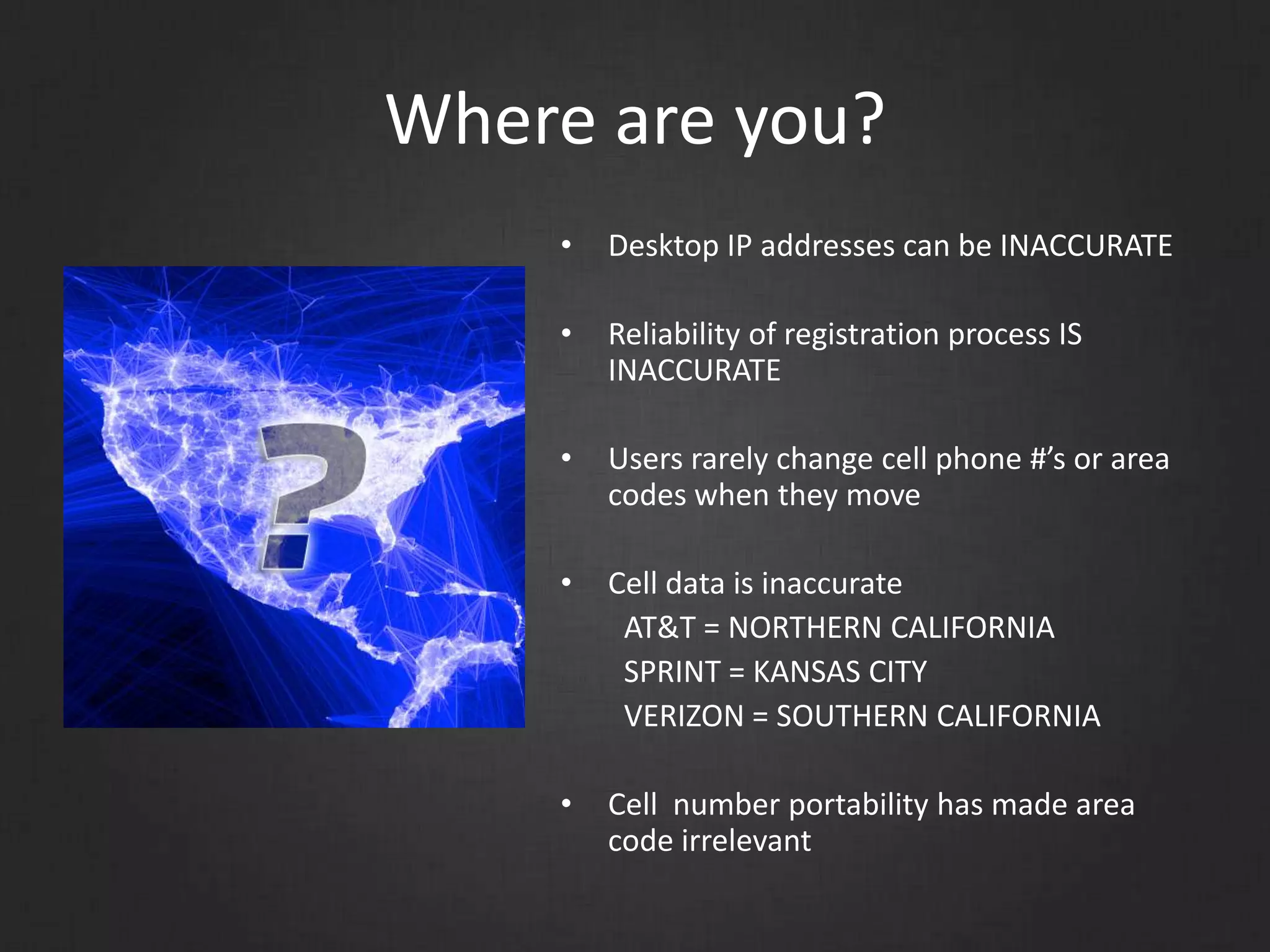 Where are you?

?

• Desktop IP addresses can be INACCURATE

• Reliability of registration process IS INACCURATE

• Users rarely change cell phone #'s or area codes when they move

• Cell data is inaccurate
AT&T = NORTHERN CALIFORNIA
SPRINT = KANSAS CITY
VERIZON = SOUTHERN CALIFORNIA

• Cell  number portability has made area code irrelevant